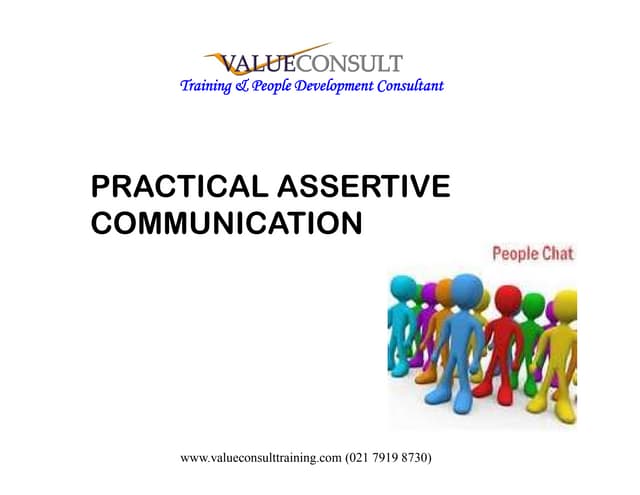 VALUECONSULT
Training & People Development Consultant

PRACTICAL ASSERTIVE COMMUNICATION

People Chat

www.valueconsulttraining.com (021 7919 8730)